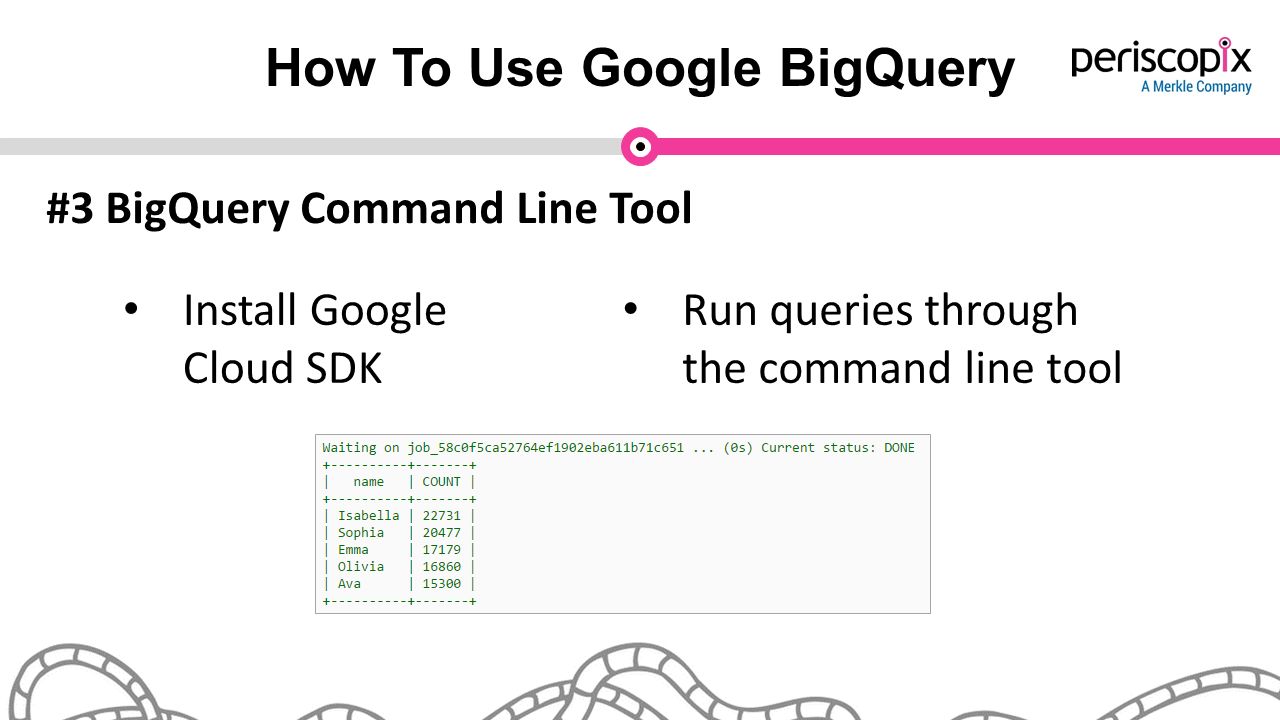 How To Use Google BigQuery

periscopix
A Merkle Company

#3 BigQuery Command Line Tool

• Install Google Cloud SDK

• Run queries through the command line tool

Waiting on job_58c0f5ca52764ef1902eba611b71c651 ... (0s) Current status: DONE

| name | COUNT |
|---|---|
| Isabella | 22731 |
| Sophia | 20477 |
| Emma | 17179 |
| Olivia | 16860 |
| Ava | 15300 |